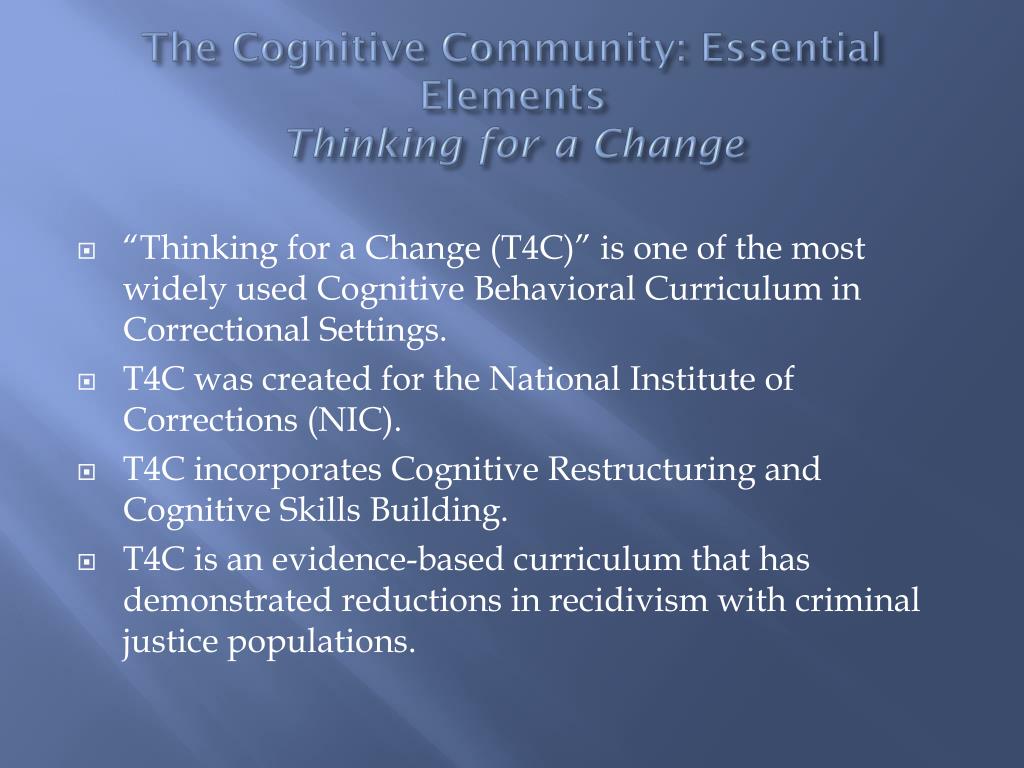 The Cognitive Community: Essential Elements
Thinking for a Change

“Thinking for a Change (T4C)” is one of the most widely used Cognitive Behavioral Curriculum in Correctional Settings.

T4C was created for the National Institute of Corrections (NIC).

T4C incorporates Cognitive Restructuring and Cognitive Skills Building.

T4C is an evidence-based curriculum that has demonstrated reductions in recidivism with criminal justice populations.